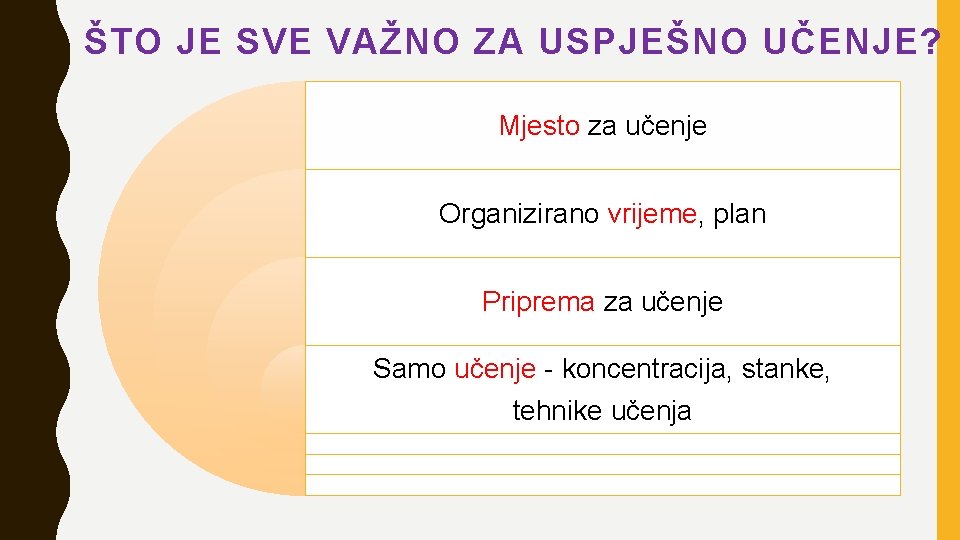 ŠTO JE SVE VAŽNO ZA USPJEŠNO UČENJE?

Mjesto za učenje

Organizirano vrijeme, plan

Priprema za učenje

Samo učenje - koncentracija, stanke, tehnike učenja